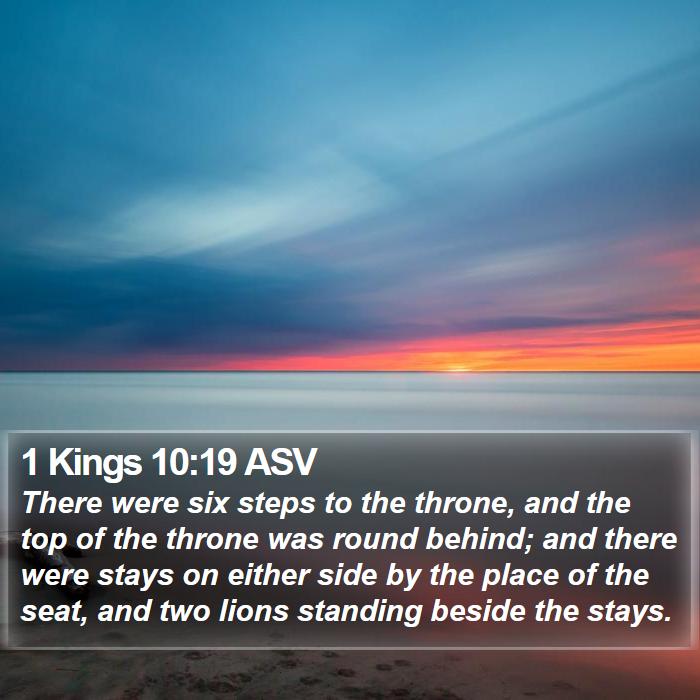 1 Kings 10:19 ASV
There were six steps to the throne, and the top of the throne was round behind; and there were stays on either side by the place of the seat, and two lions standing beside the stays.